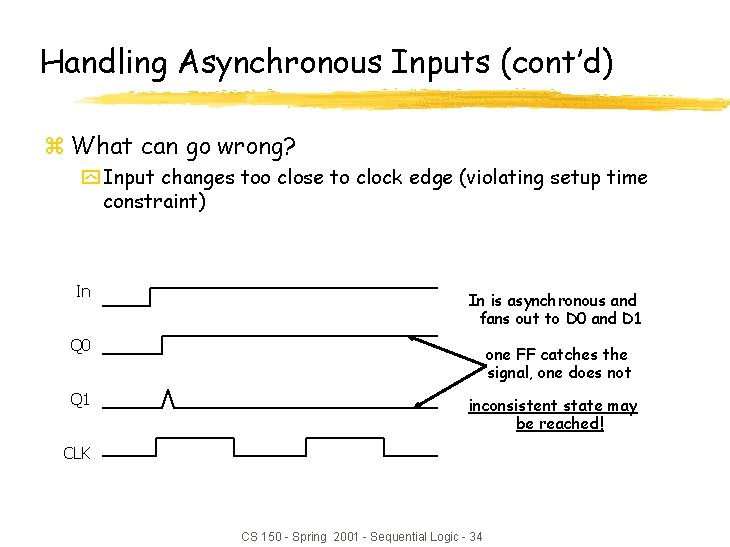 Handling Asynchronous Inputs (cont'd)

What can go wrong?

Input changes too close to clock edge (violating setup time constraint)

In

Q0

Q1

CLK

In is asynchronous and fans out to D0 and D1

one FF catches the signal, one does not

inconsistent state may be reached!

CS 150 - Spring 2001 - Sequential Logic - 34